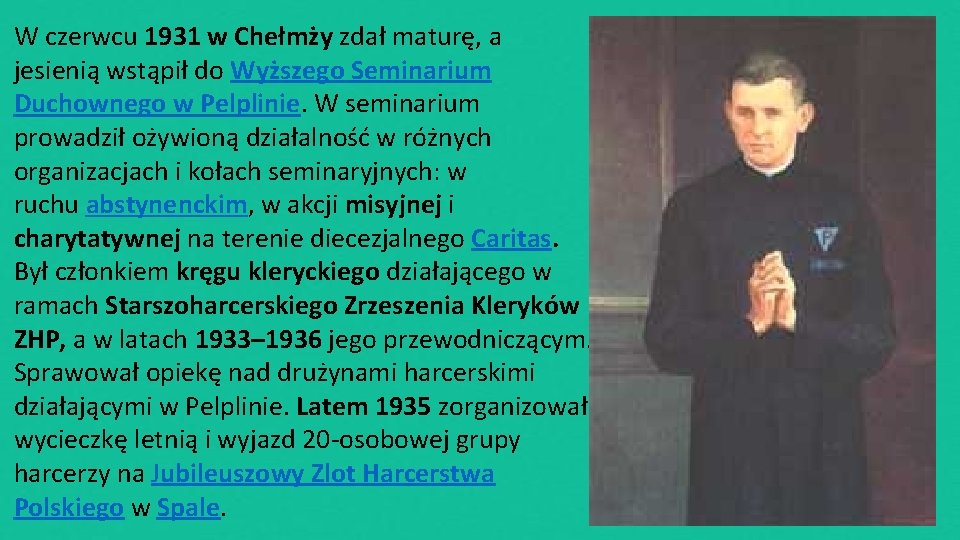 W czerwcu 1931 w Chełmży zdał maturę, a jesienią wstąpił do Wyższego Seminarium Duchownego w Pelplinie. W seminarium prowadził ożywioną działalność w różnych organizacjach i kołach seminaryjnych: w ruchu abstynenckim, w akcji misyjnej i charytatywnej na terenie diecezjalnego Caritas. Był członkiem kręgu kleryckiego działającego w ramach Starszoharcerskiego Zrzeszenia Kleryków ZHP, a w latach 1933–1936 jego przewodniczącym. Sprawował opiekę nad drużynami harcerskimi działającymi w Pelplinie. Latem 1935 zorganizował wycieczkę letnią i wyjazd 20-osobowej grupy harcerzy na Jubileuszowy Zlot Harcerstwa Polskiego w Spale.